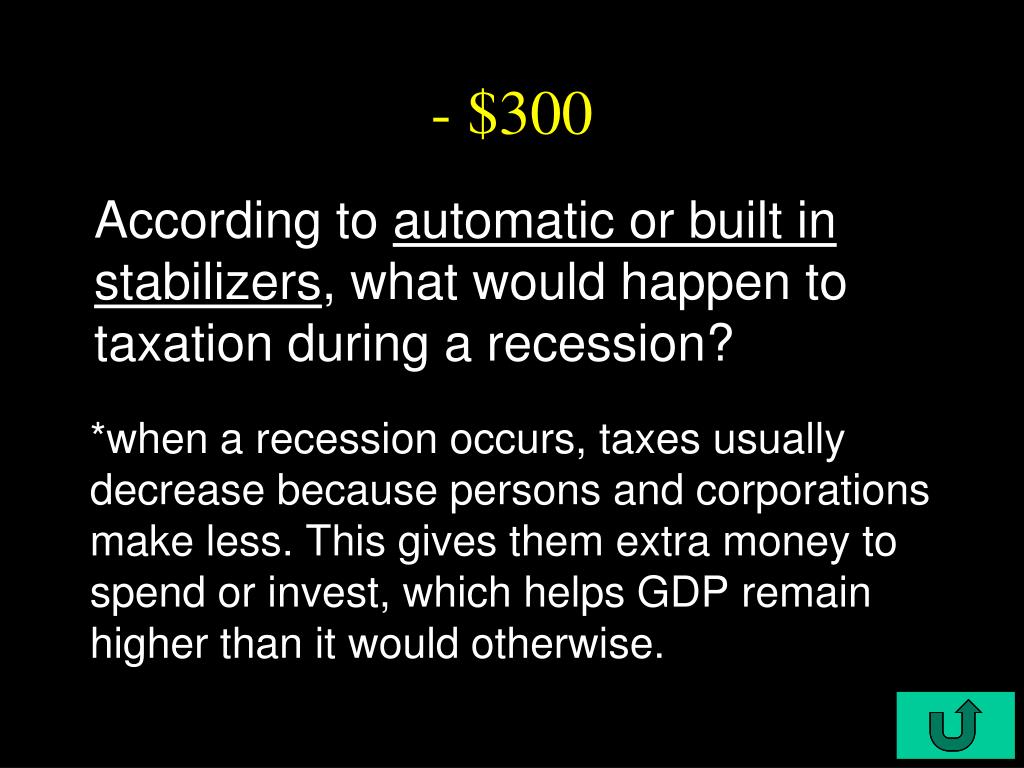 - $300

According to automatic or built in stabilizers, what would happen to taxation during a recession?

*when a recession occurs, taxes usually decrease because persons and corporations make less. This gives them extra money to spend or invest, which helps GDP remain higher than it would otherwise.